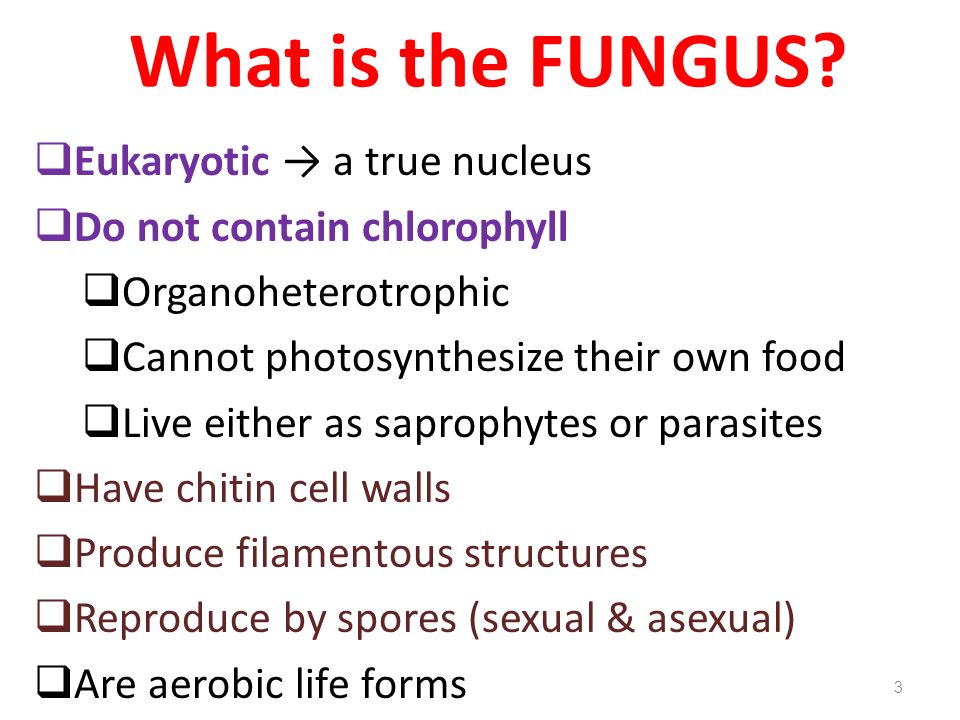 What is the FUNGUS?

❑Eukaryotic → a true nucleus

❑Do not contain chlorophyll

❑Organoheterotrophic

❑Cannot photosynthesize their own food

❑Live either as saprophytes or parasites

❑Have chitin cell walls

❑Produce filamentous structures

❑Reproduce by spores (sexual & asexual)

❑Are aerobic life forms

3